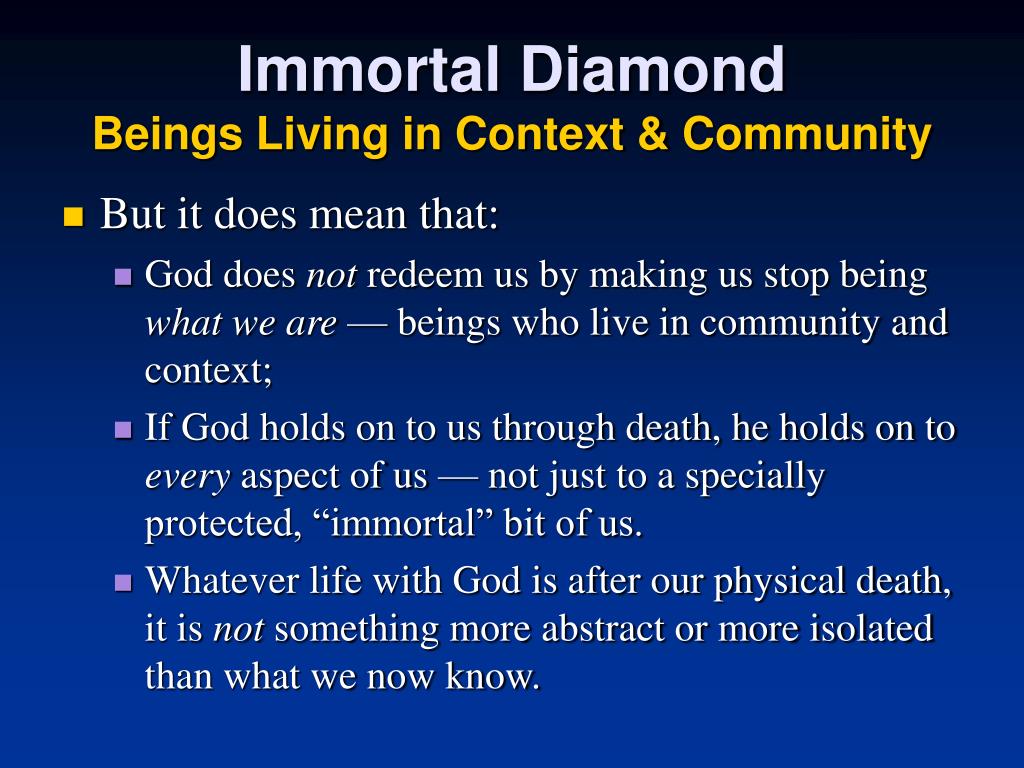 Immortal Diamond
Beings Living in Context & Community

But it does mean that:

God does not redeem us by making us stop being what we are — beings who live in community and context;

If God holds on to us through death, he holds on to every aspect of us — not just to a specially protected, “immortal” bit of us.

Whatever life with God is after our physical death, it is not something more abstract or more isolated than what we now know.